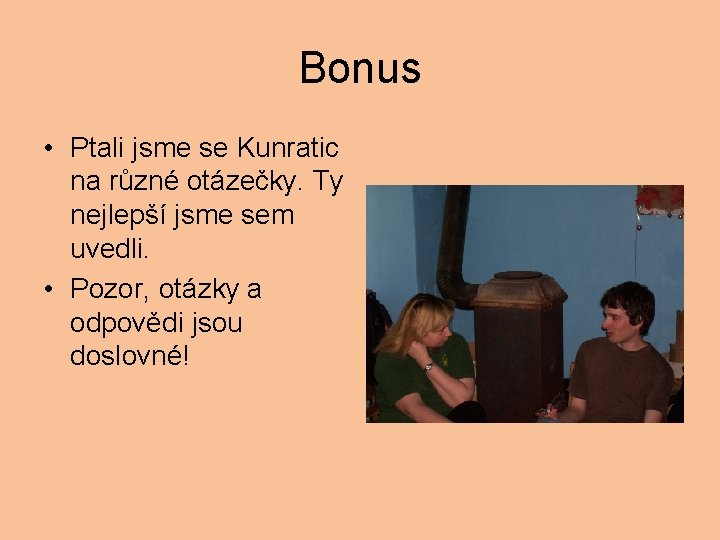 Bonus

• Ptali jsme se Kunratic na různé otázečky. Ty nejlepší jsme sem uvedli.

• Pozor, otázky a odpovědi jsou doslovné!